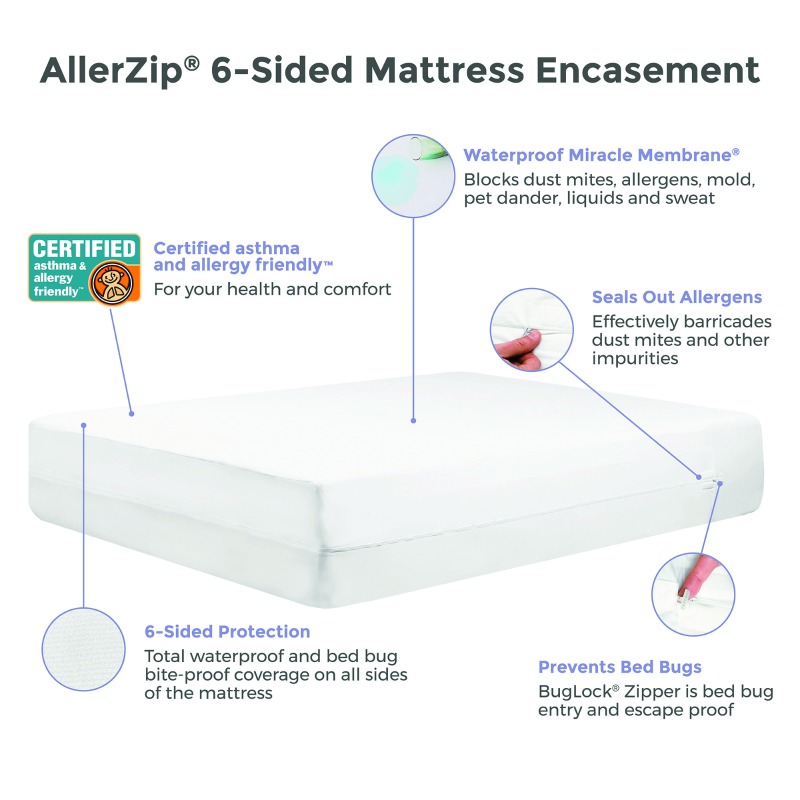 AllerZip® 6-Sided Mattress Encasement

Waterproof Miracle Membrane®
Blocks dust mites, allergens, mold, pet dander, liquids and sweat

CERTIFIED
asthma & allergy friendly™

Certified asthma and allergy friendly™
For your health and comfort

Seals Out Allergens
Effectively barricades dust mites and other impurities

6-Sided Protection
Total waterproof and bed bug bite-proof coverage on all sides of the mattress

Prevents Bed Bugs
BugLock® Zipper is bed bug entry and escape proof